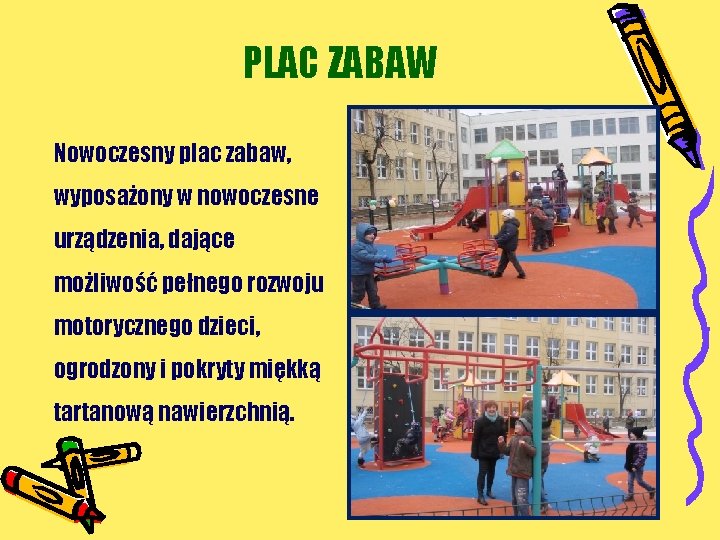 PLAC ZABAW

Nowoczesny plac zabaw, wyposażony w nowoczesne urządzenia, dające możliwość pełnego rozwoju motorycznego dzieci, ogrodzony i pokryty miękką tartanową nawierzchnią.